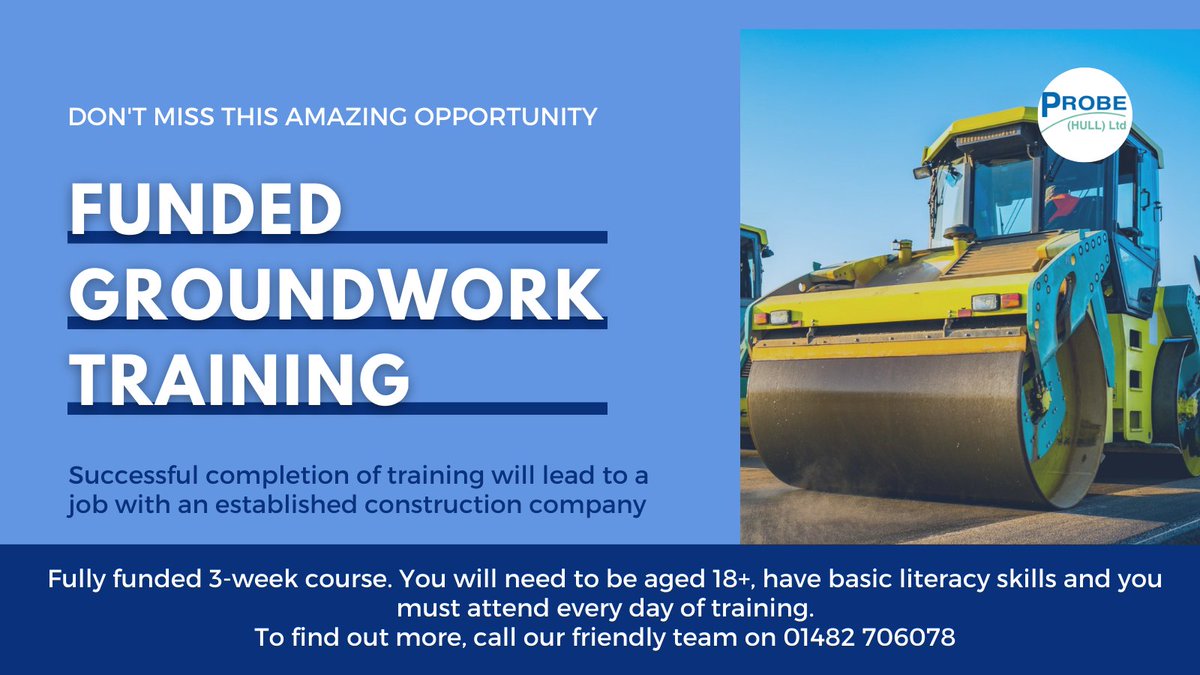 DON'T MISS THIS AMAZING OPPORTUNITY

FUNDED GROUNDWORK TRAINING

Successful completion of training will lead to a job with an established construction company

PROBE (HULL) Ltd

Fully funded 3-week course. You will need to be aged 18+, have basic literacy skills and you must attend every day of training.
To find out more, call our friendly team on 01482 706078